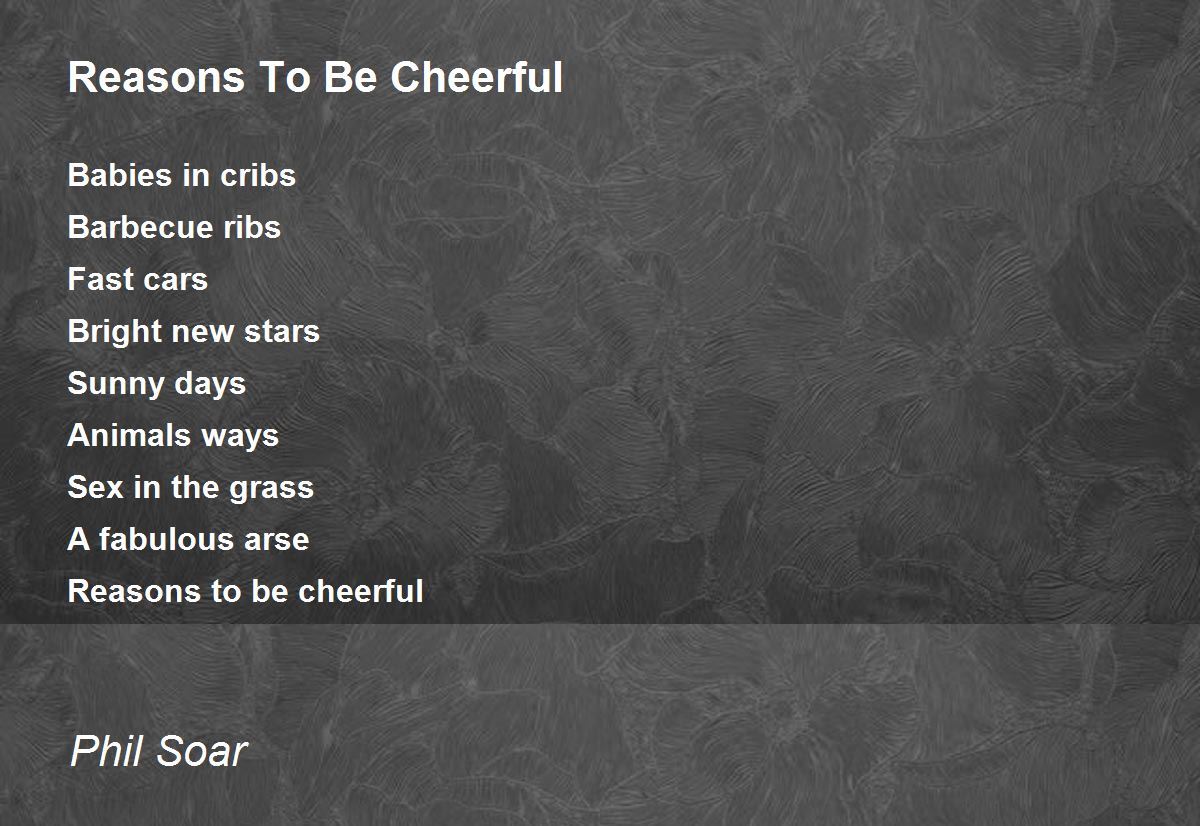 Reasons To Be Cheerful

Babies in cribs
Barbecue ribs
Fast cars
Bright new stars
Sunny days
Animals ways
Sex in the grass
A fabulous arse
Reasons to be cheerful

Phil Soar